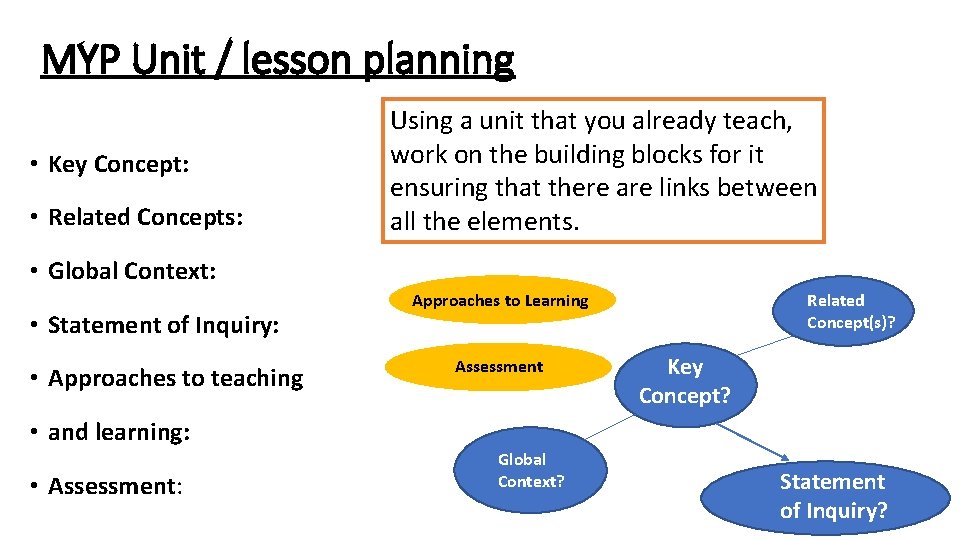 MYP Unit / lesson planning

• Key Concept:

• Related Concepts:

• Global Context:

• Statement of Inquiry:

• Approaches to teaching

• and learning:

• Assessment:

Using a unit that you already teach, work on the building blocks for it ensuring that there are links between all the elements.

Approaches to Learning

Assessment

Related Concept(s)?

Key Concept?

Global Context?

Statement of Inquiry?